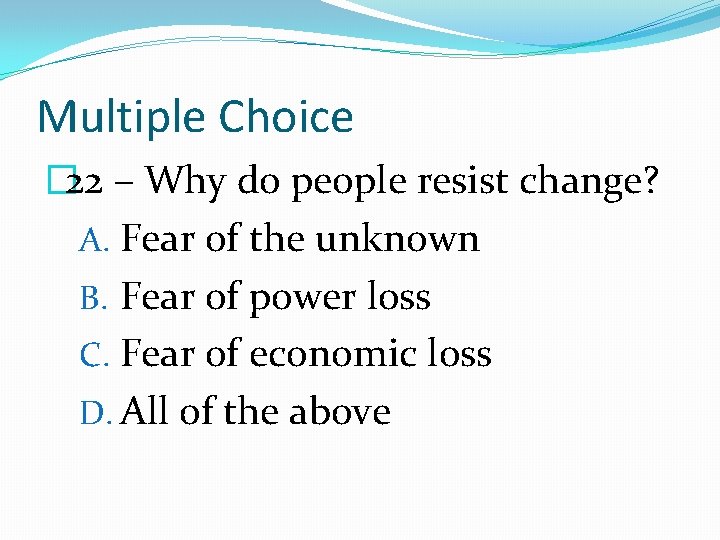 Multiple Choice

22 – Why do people resist change?

A. Fear of the unknown
B. Fear of power loss
C. Fear of economic loss
D. All of the above